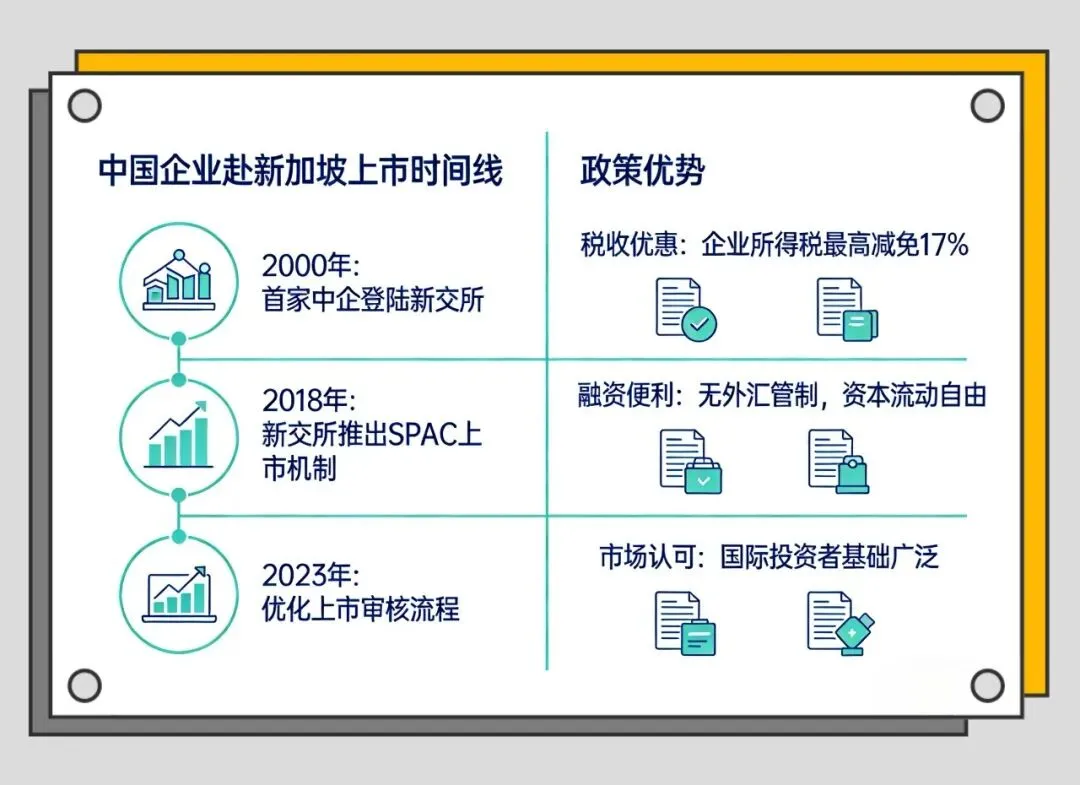 中国企业赴新加坡上市时间线

2000年:
首家中企登陆新交所

2018年:
新交所推出SPAC上市机制

2023年:
优化上市审核流程

政策优势

税收优惠：企业所得税最高减免17%

融资便利：无外汇管制，资本流动自由

市场认可：国际投资者基础广泛